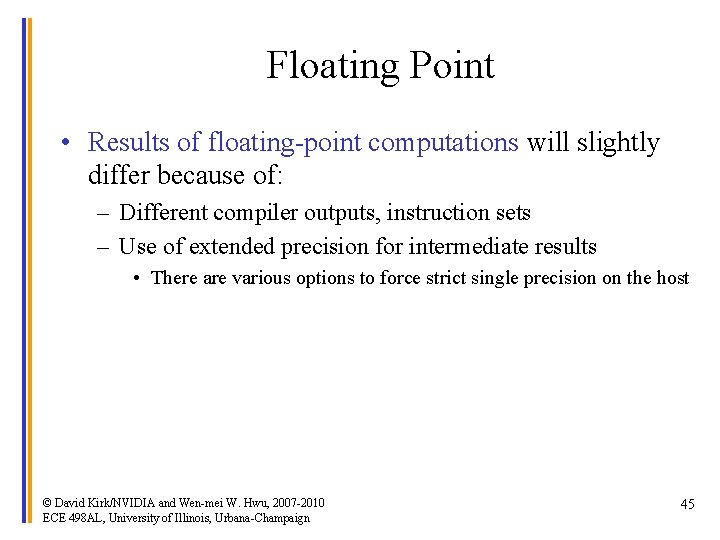 Floating Point

• Results of floating-point computations will slightly differ because of:

– Different compiler outputs, instruction sets

– Use of extended precision for intermediate results

• There are various options to force strict single precision on the host

© David Kirk/NVIDIA and Wen-mei W. Hwu, 2007-2010
ECE 498AL, University of Illinois, Urbana-Champaign

45